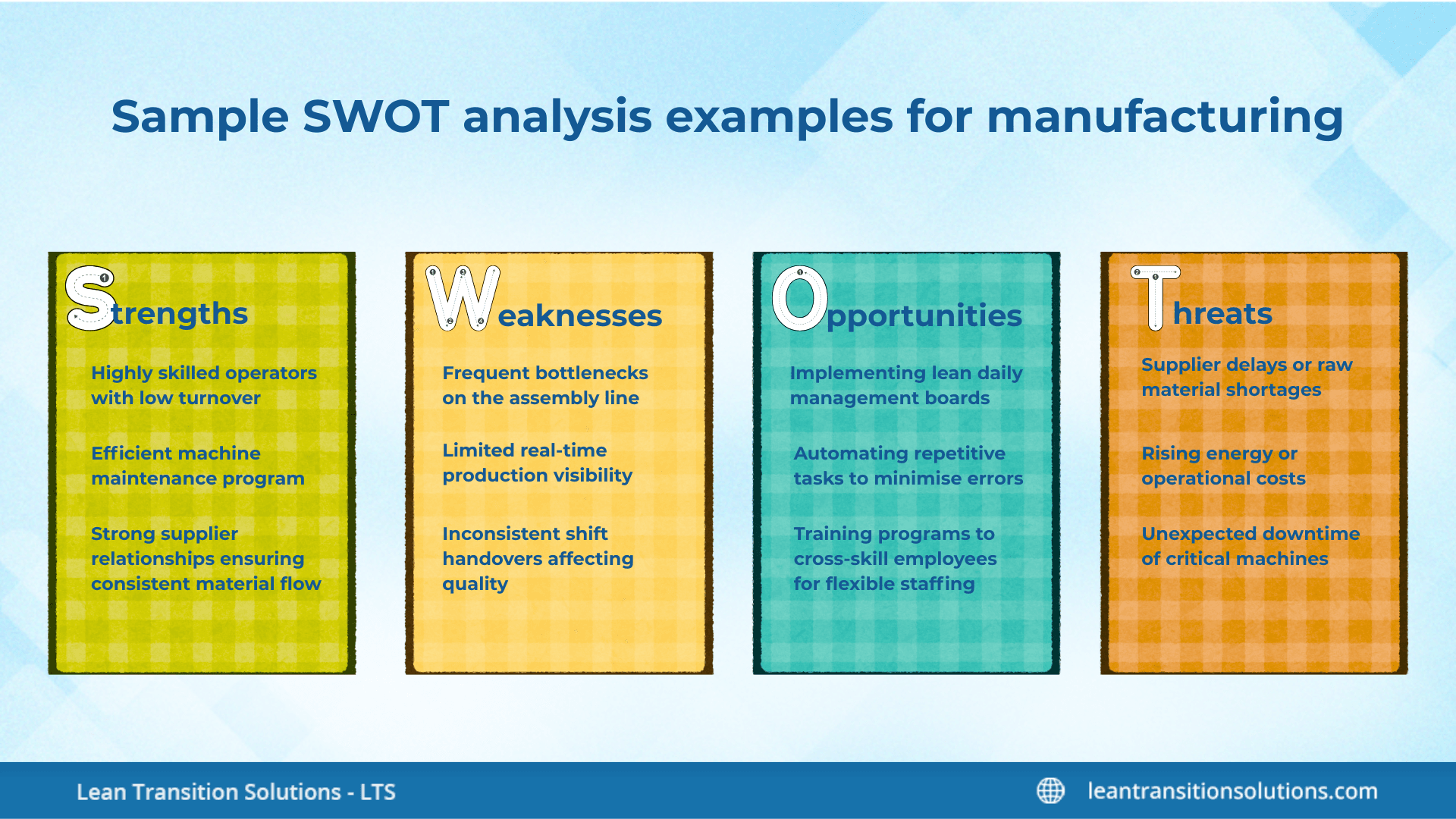 Sample SWOT analysis examples for manufacturing

Strengths

Highly skilled operators with low turnover

Efficient machine maintenance program

Strong supplier relationships ensuring consistent material flow

Weaknesses

Frequent bottlenecks on the assembly line

Limited real-time production visibility

Inconsistent shift handovers affecting quality

Opportunities

Implementing lean daily management boards

Automating repetitive tasks to minimise errors

Training programs to cross-skill employees for flexible staffing

Threats

Supplier delays or raw material shortages

Rising energy or operational costs

Unexpected downtime of critical machines

Lean Transition Solutions - LTS

leantransitionsolutions.com